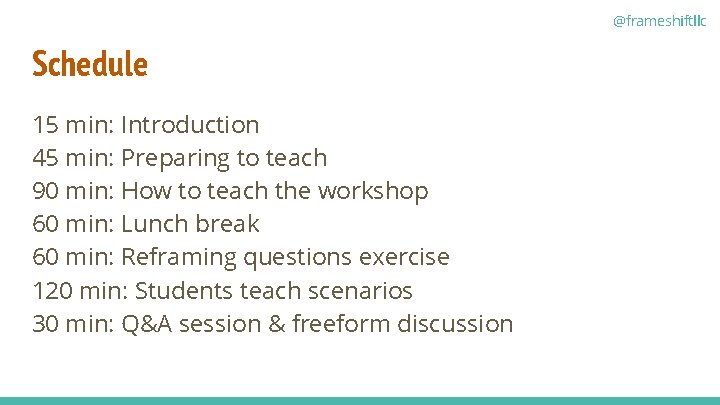 @frameshiftllc

Schedule

15 min: Introduction
45 min: Preparing to teach
90 min: How to teach the workshop
60 min: Lunch break
60 min: Reframing questions exercise
120 min: Students teach scenarios
30 min: Q&A session & freeform discussion